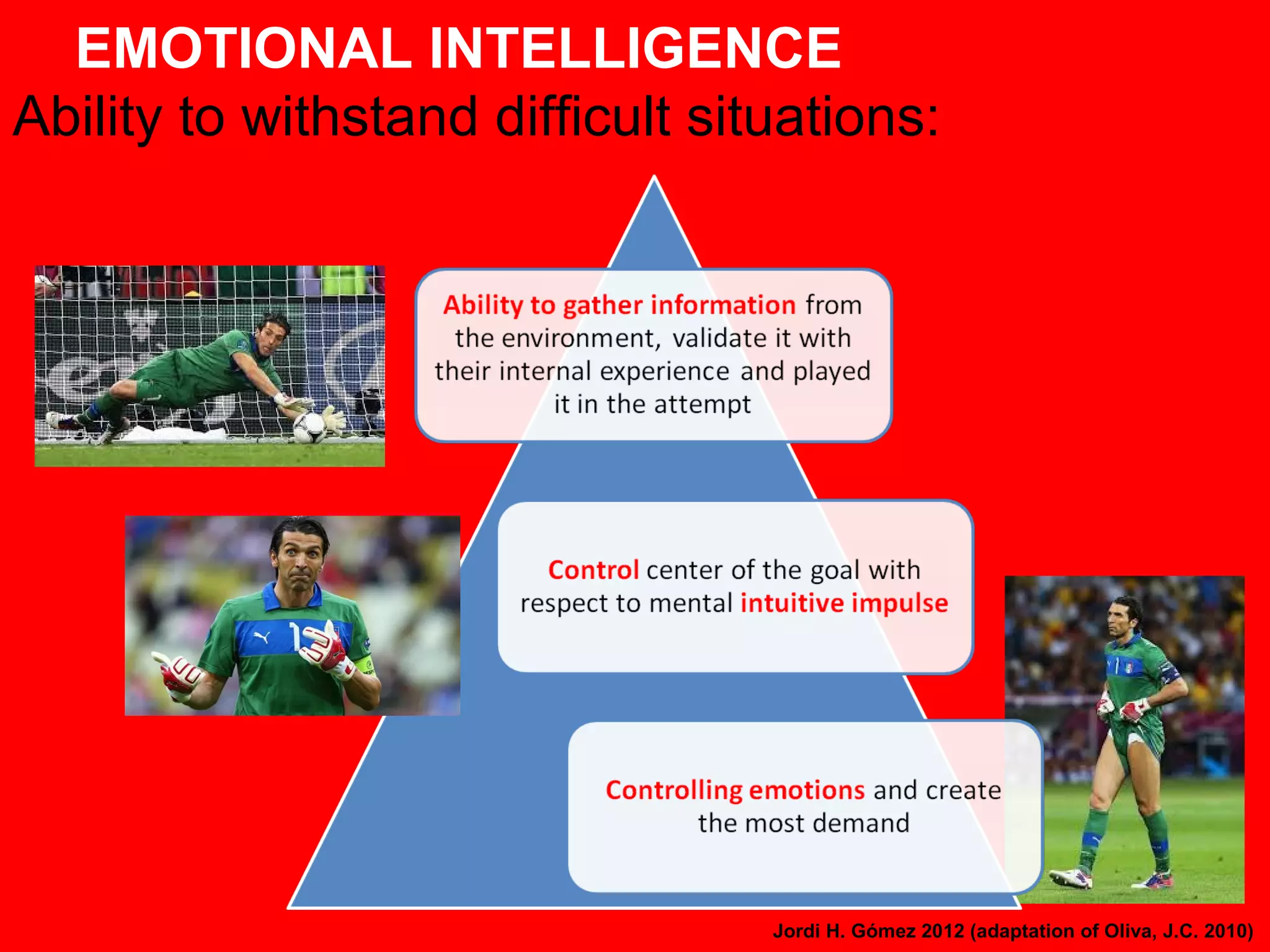 EMOTIONAL INTELLIGENCE

Ability to withstand difficult situations:

Ability to gather information from the environment, validate it with their internal experience and played it in the attempt

Control center of the goal with respect to mental intuitive impulse

Controlling emotions and create the most demand

Jordi H. Gómez 2012 (adaptation of Oliva, J.C. 2010)